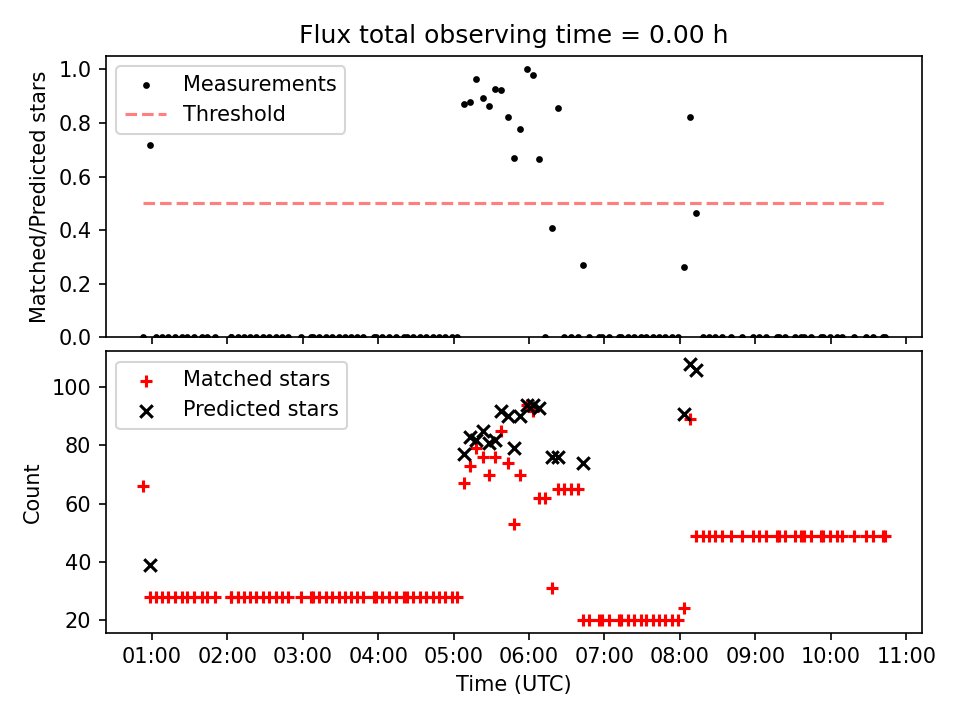 Flux total observing time = 0.00 h

Measurements
Threshold

Matched/Predicted stars

1.0
0.8
0.6
0.4
0.2
0.0

Matched stars
Predicted stars

Count

100
80
60
40
20

01:00 02:00 03:00 04:00 05:00 06:00 07:00 08:00 09:00 10:00 11:00

Time (UTC)